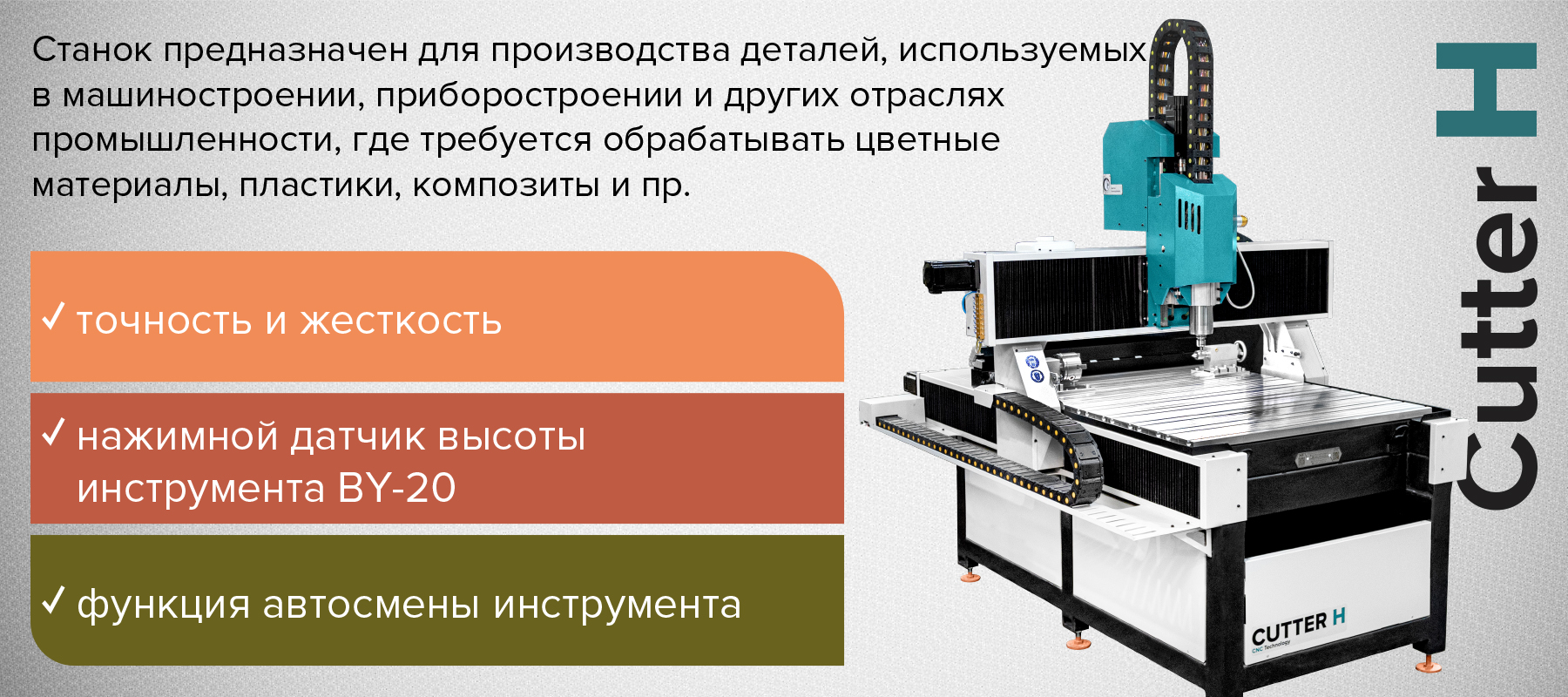 Станок предназначен для производства деталей, используемых в машиностроении, приборостроении и других отраслях промышленности, где требуется обрабатывать цветные материалы, пластики, композиты и пр.

✓ точность и жесткость

✓ нажимной датчик высоты инструмента BY-20

✓ функция автосмены инструмента

Cutter H

CUTTER H
CNC Technology